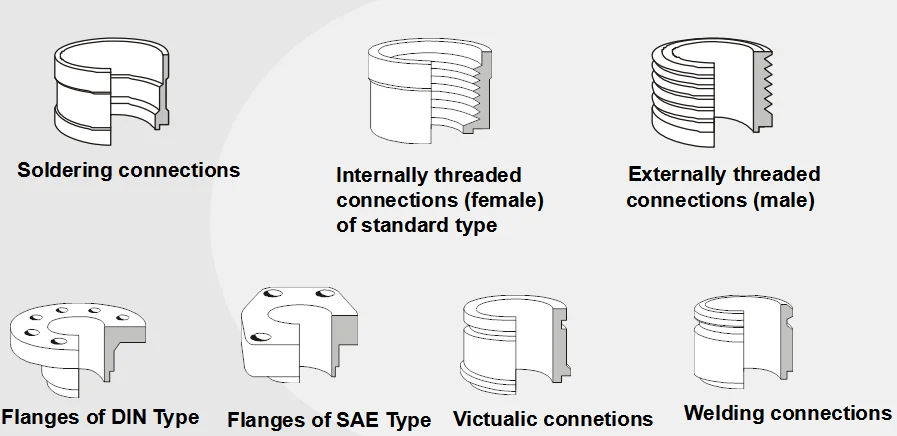 Soldering connections

Internally threaded connections (female) of standard type

Externally threaded connections (male)

Flanges of DIN Type

Flanges of SAE Type

Victualic connetions

Welding connections